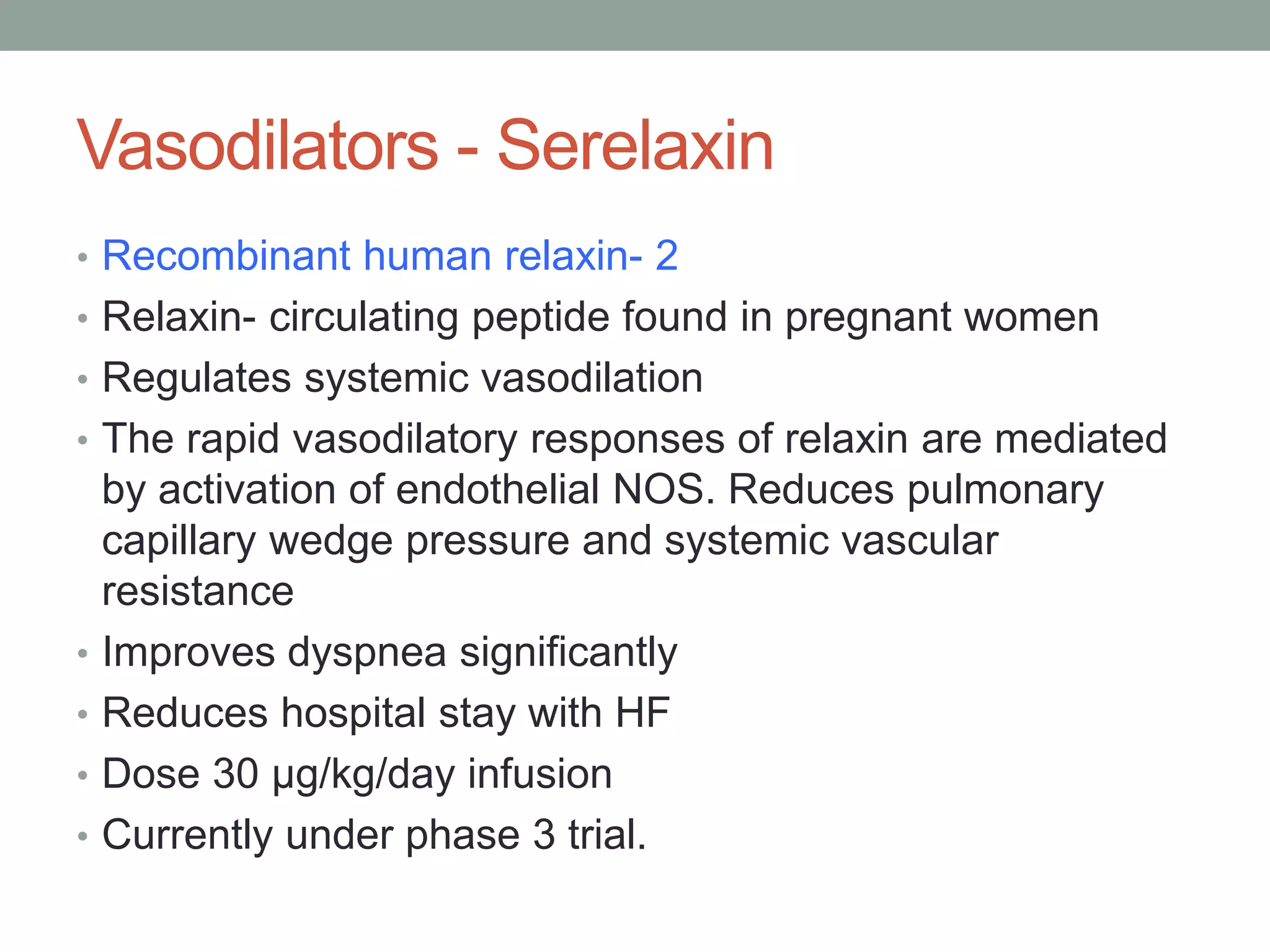 Vasodilators - Serelaxin

• Recombinant human relaxin- 2
• Relaxin- circulating peptide found in pregnant women
• Regulates systemic vasodilation
• The rapid vasodilatory responses of relaxin are mediated by activation of endothelial NOS. Reduces pulmonary capillary wedge pressure and systemic vascular resistance
• Improves dyspnea significantly
• Reduces hospital stay with HF
• Dose 30 µg/kg/day infusion
• Currently under phase 3 trial.